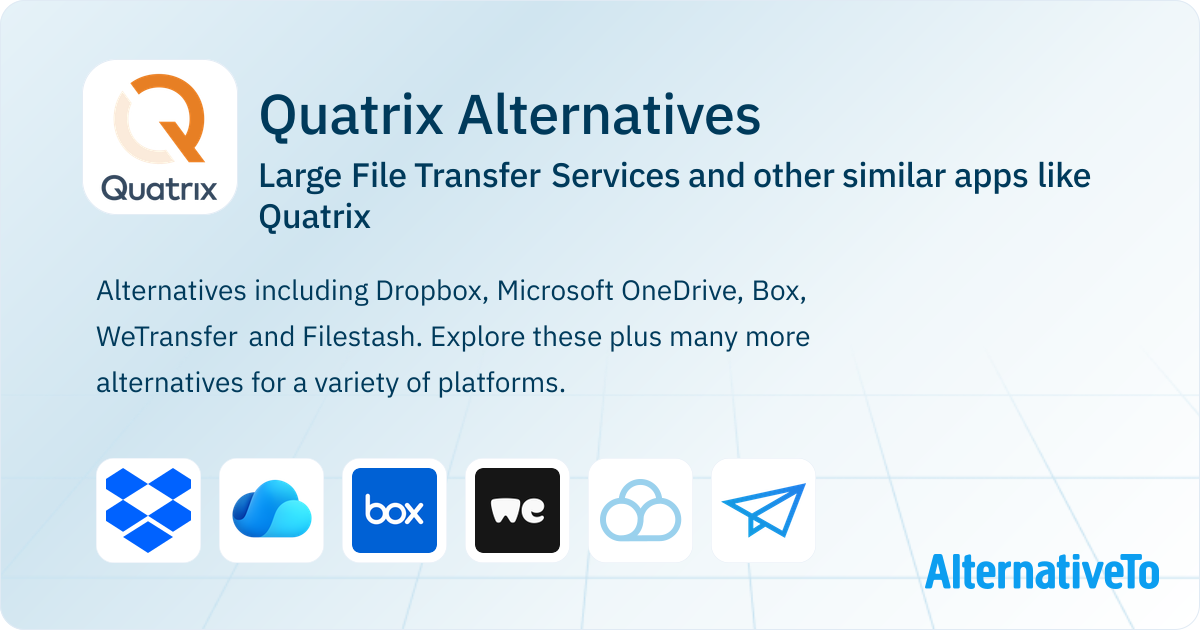 Quatrix

Quatrix Alternatives

Large File Transfer Services and other similar apps like Quatrix

Alternatives including Dropbox, Microsoft OneDrive, Box, WeTransfer and Filestash. Explore these plus many more alternatives for a variety of platforms.

box

we

AlternativeTo